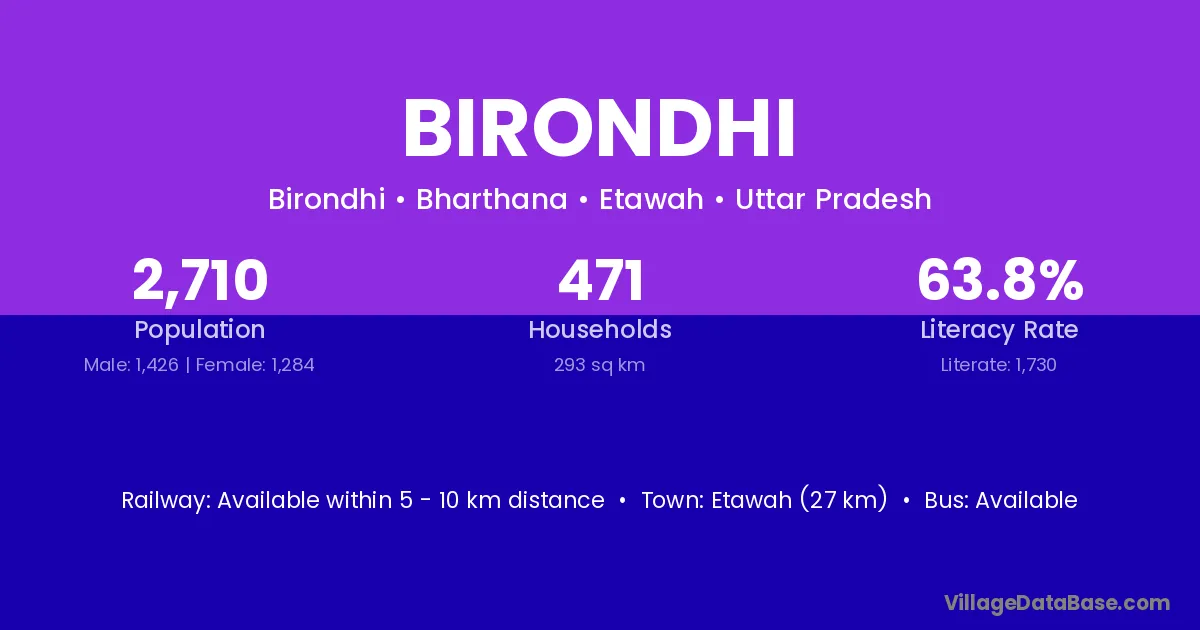 BIRONDHI

Birondhi • Bharthana • Etawah • Uttar Pradesh

2,710
Population
Male: 1,426 | Female: 1,284

471
Households
293 sq km

63.8%
Literacy Rate
Literate: 1,730

Railway: Available within 5 - 10 km distance • Town: Etawah (27 km) • Bus: Available

VillageDataBase.com